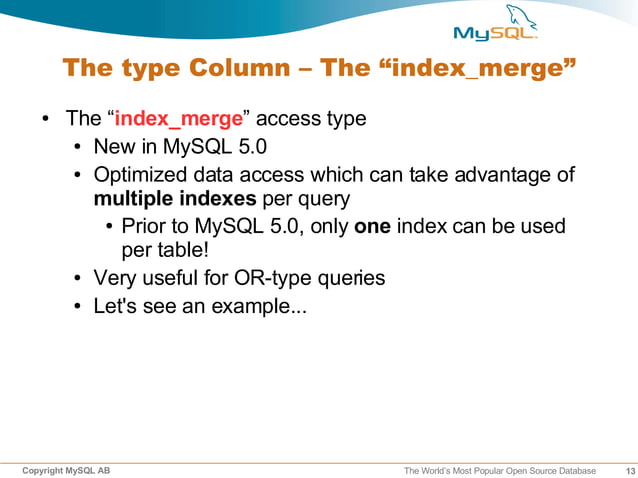 MySQL

The type Column – The “index_merge”

• The “index_merge” access type
  • New in MySQL 5.0
  • Optimized data access which can take advantage of multiple indexes per query
    • Prior to MySQL 5.0, only one index can be used per table!
  • Very useful for OR-type queries
  • Let's see an example...

Copyright MySQL AB

The World's Most Popular Open Source Database

13